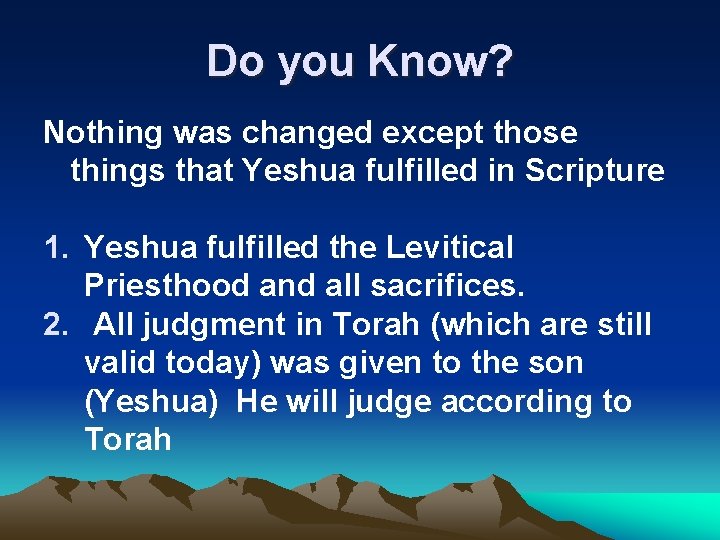 Do you Know?

Nothing was changed except those things that Yeshua fulfilled in Scripture

1. Yeshua fulfilled the Levitical Priesthood and all sacrifices.
2. All judgment in Torah (which are still valid today) was given to the son (Yeshua) He will judge according to Torah